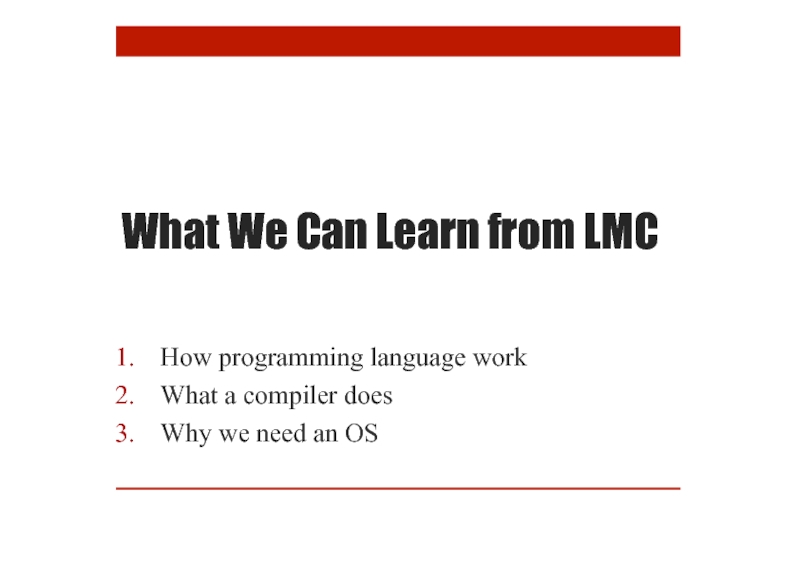 What We Can Learn from LMC

1. How programming language work
2. What a compiler does
3. Why we need an OS